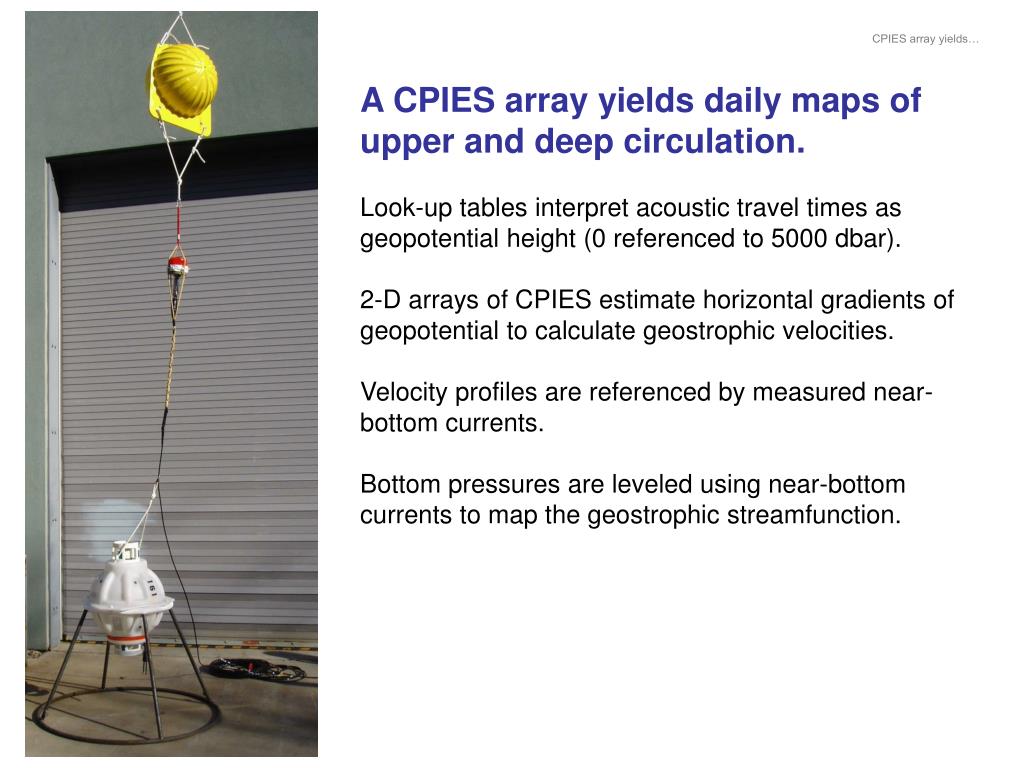 CPIES array yields…

A CPIES array yields daily maps of upper and deep circulation.

Look-up tables interpret acoustic travel times as geopotential height (0 referenced to 5000 dbar).

2-D arrays of CPIES estimate horizontal gradients of geopotential to calculate geostrophic velocities.

Velocity profiles are referenced by measured near-bottom currents.

Bottom pressures are leveled using near-bottom currents to map the geostrophic streamfunction.

161